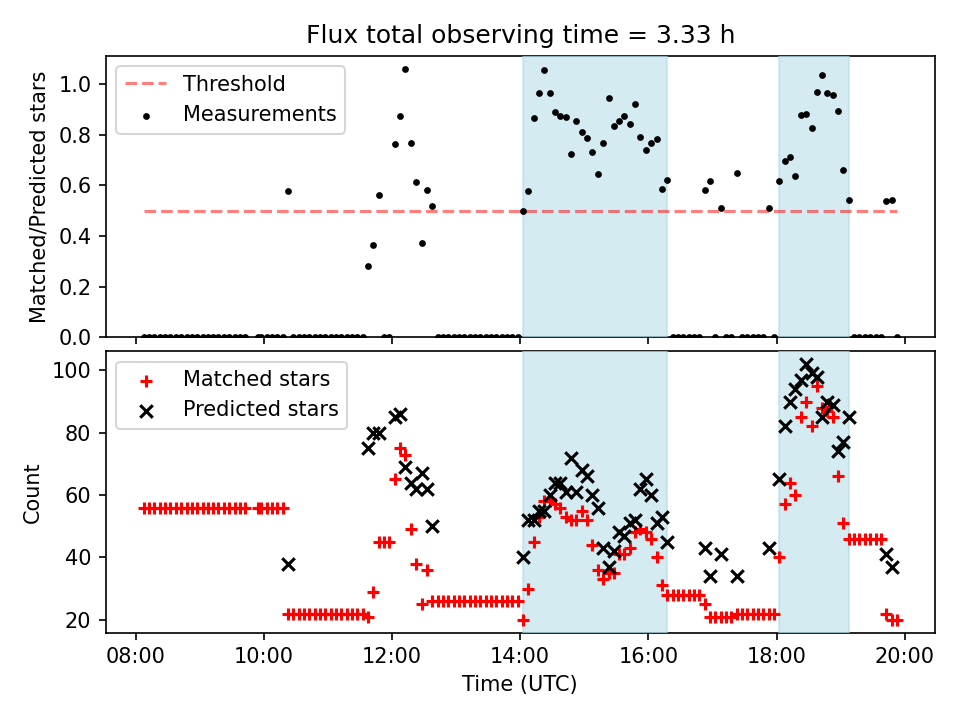 Flux total observing time = 3.33 h

Threshold
Measurements

Matched/Predicted stars
1.0
0.8
0.6
0.4
0.2
0.0

Matched stars
Predicted stars

Count
100
80
60
40
20

08:00
10:00
12:00
14:00
16:00
18:00
20:00
Time (UTC)